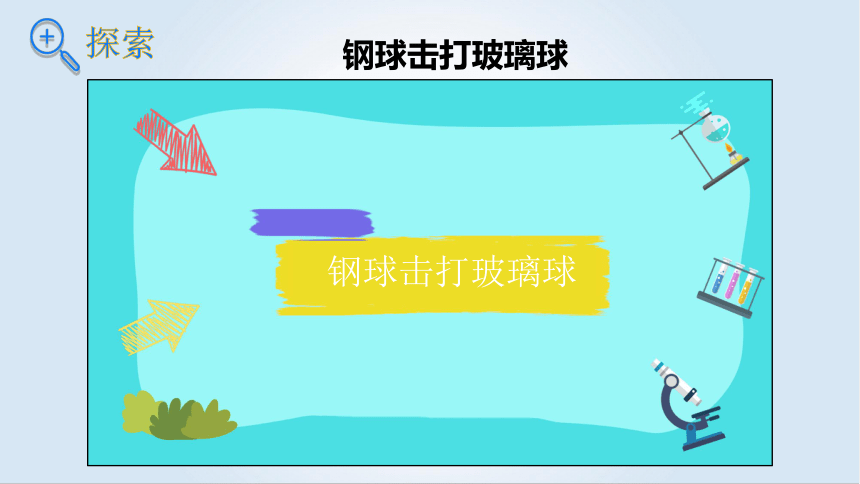 探索

钢球击打玻璃球

钢球击打玻璃球